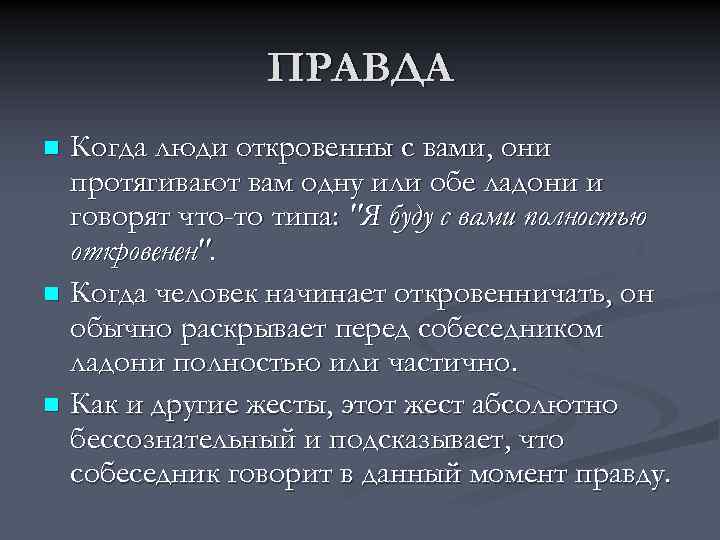 ПРАВДА

Когда люди откровенны с вами, они протягивают вам одну или обе ладони и говорят что-то типа: "Я буду с вами полностью откровенен".

Когда человек начинает откровенничать, он обычно раскрывает перед собеседником ладони полностью или частично.

Как и другие жесты, этот жест абсолютно бессознательный и подсказывает, что собеседник говорит в данный момент правду.